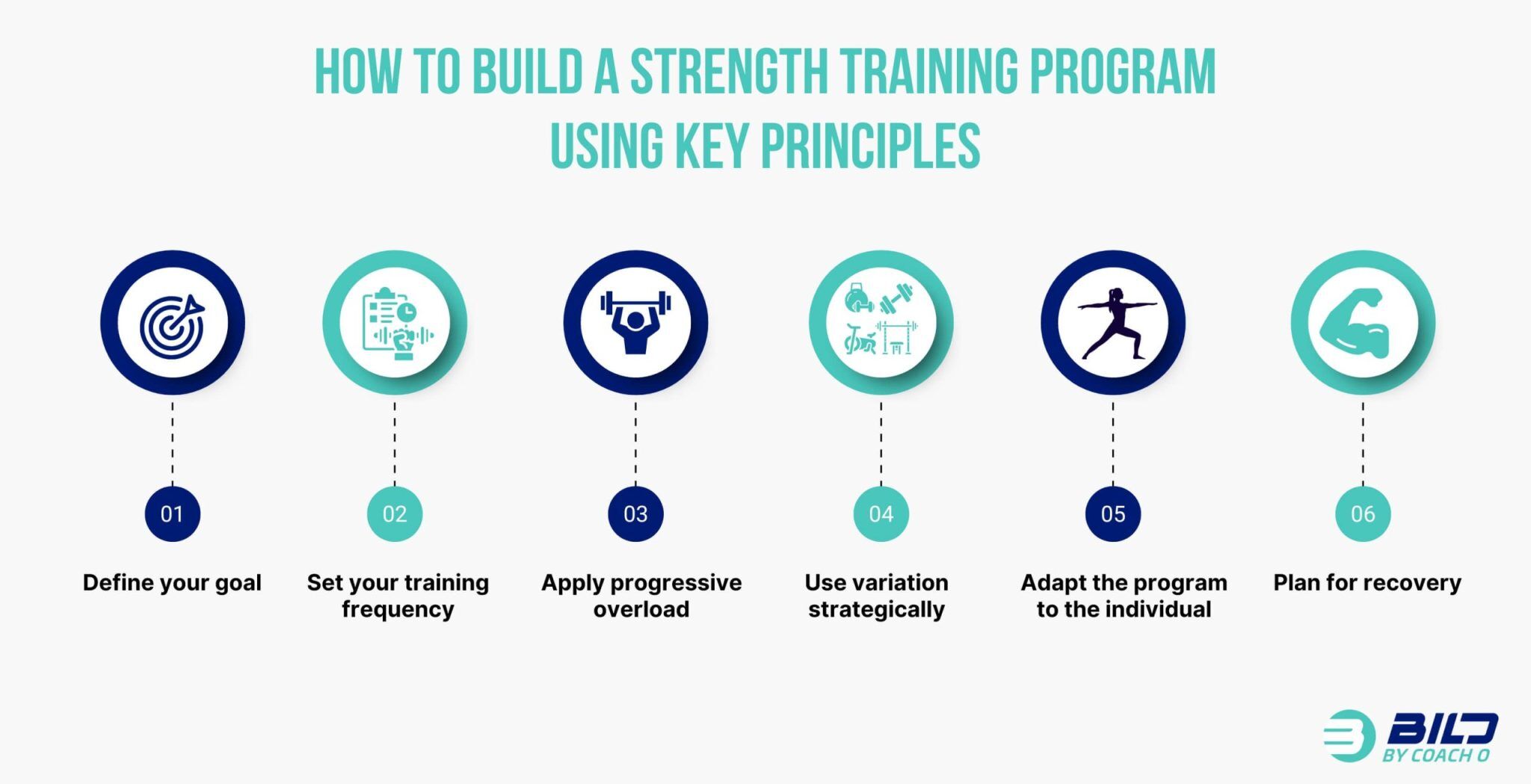 HOW TO BUILD A STRENGTH TRAINING PROGRAM USING KEY PRINCIPLES

01
Define your goal

02
Set your training frequency

03
Apply progressive overload

04
Use variation strategically

05
Adapt the program to the individual

06
Plan for recovery

BILD
BY COACH O